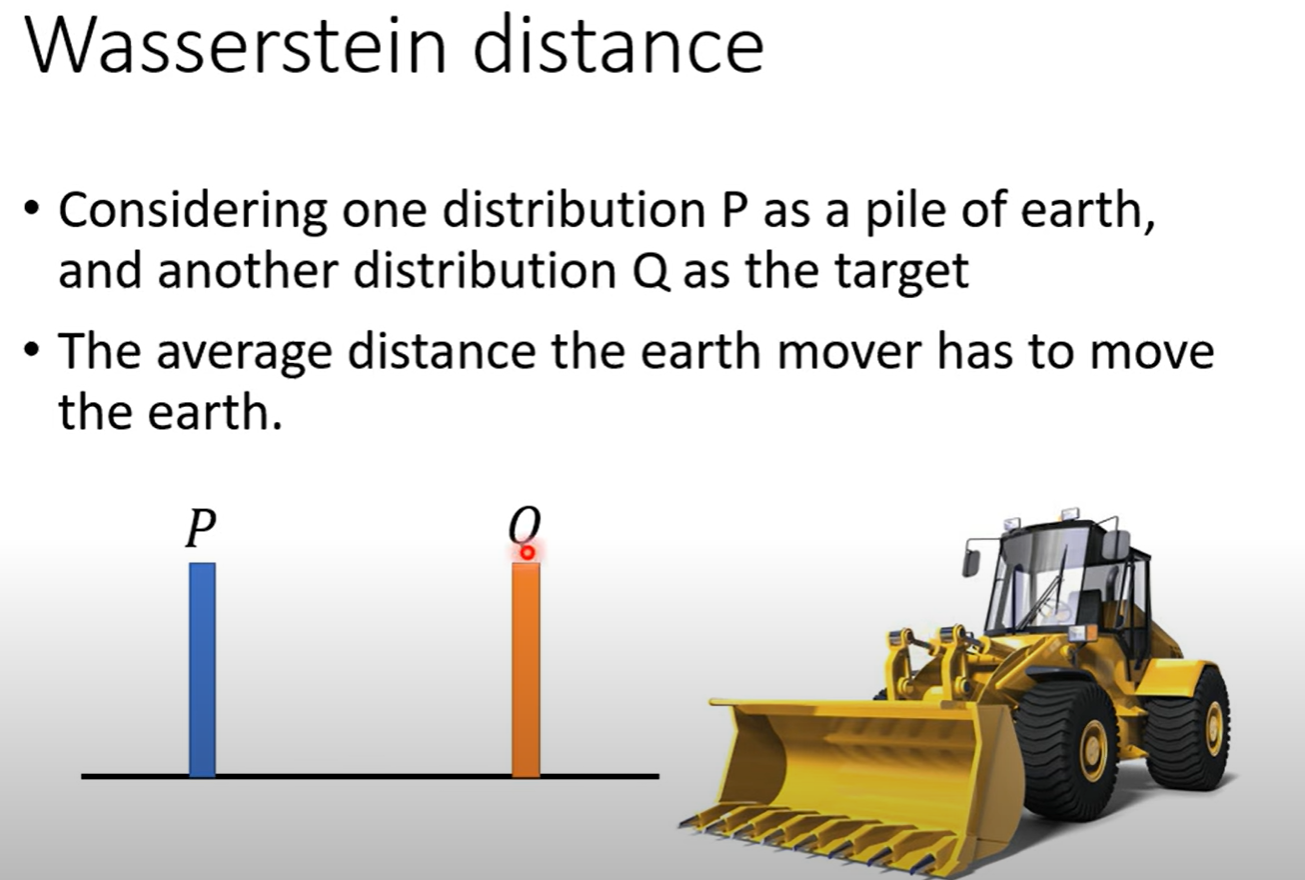 Wasserstein distance

• Considering one distribution P as a pile of earth, and another distribution Q as the target

• The average distance the earth mover has to move the earth.

$P$

$Q$